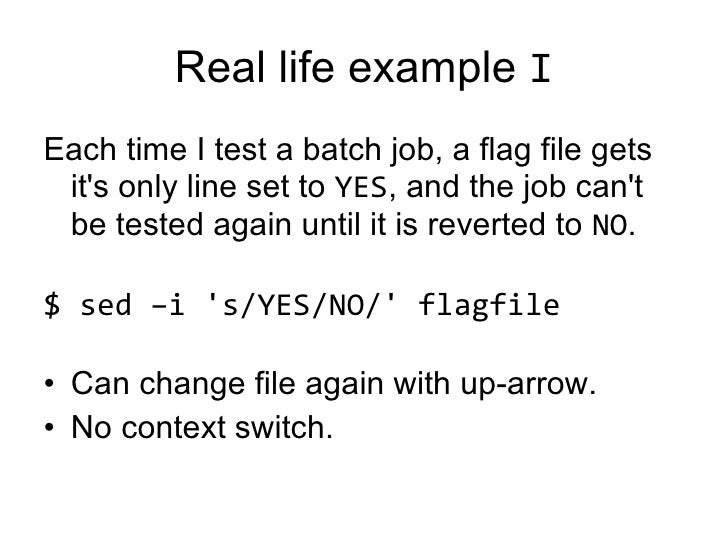 Real life example I

Each time I test a batch job, a flag file gets it's only line set to YES, and the job can't be tested again until it is reverted to NO.

$ sed –i 's/YES/NO/' flagfile

• Can change file again with up-arrow.
• No context switch.